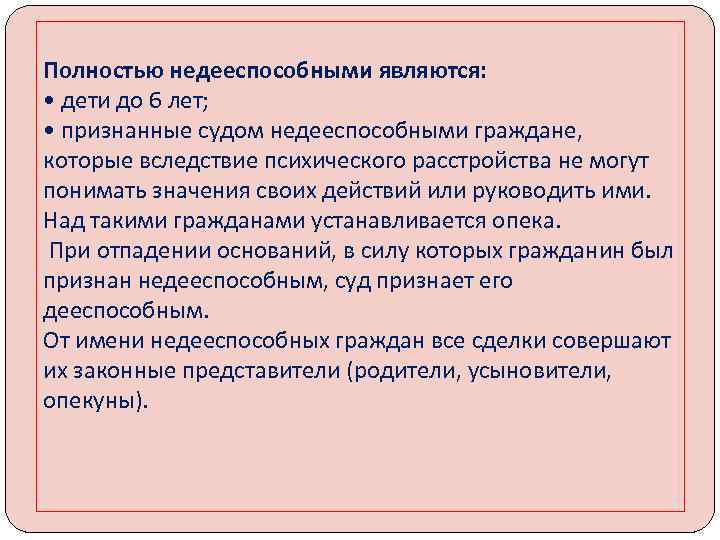 Полностью недееспособными являются:
• дети до 6 лет;
• признанные судом недееспособными граждане, которые вследствие психического расстройства не могут понимать значения своих действий или руководить ими. Над такими гражданами устанавливается опека.
При отпадении оснований, в силу которых гражданин был признан недееспособным, суд признает его дееспособным.
От имени недееспособных граждан все сделки совершают их законные представители (родители, усыновители, опекуны).